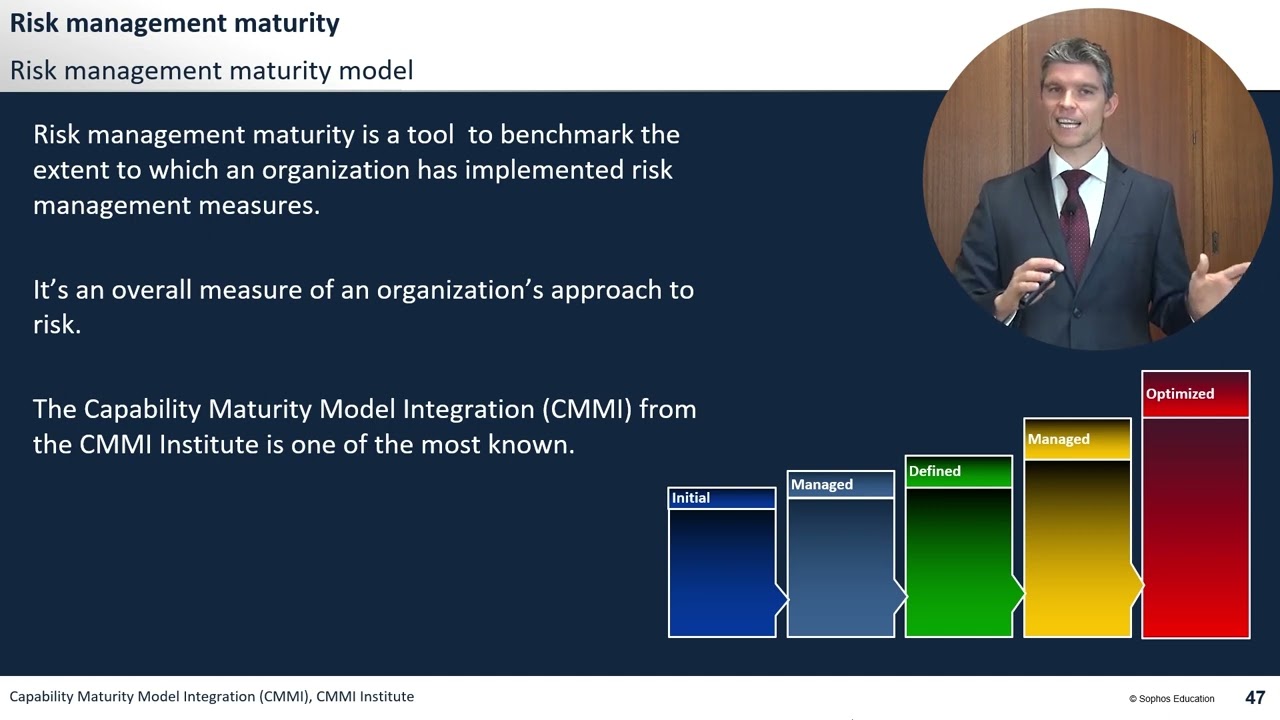 Risk management maturity

Risk management maturity model

Risk management maturity is a tool to benchmark the extent to which an organization has implemented risk management measures.

It's an overall measure of an organization's approach to risk.

The Capability Maturity Model Integration (CMMI) from the CMMI Institute is one of the most known.

Initial

Managed

Defined

Managed

Optimized

Capability Maturity Model Integration (CMMI), CMMI Institute

© Sophos Education

47